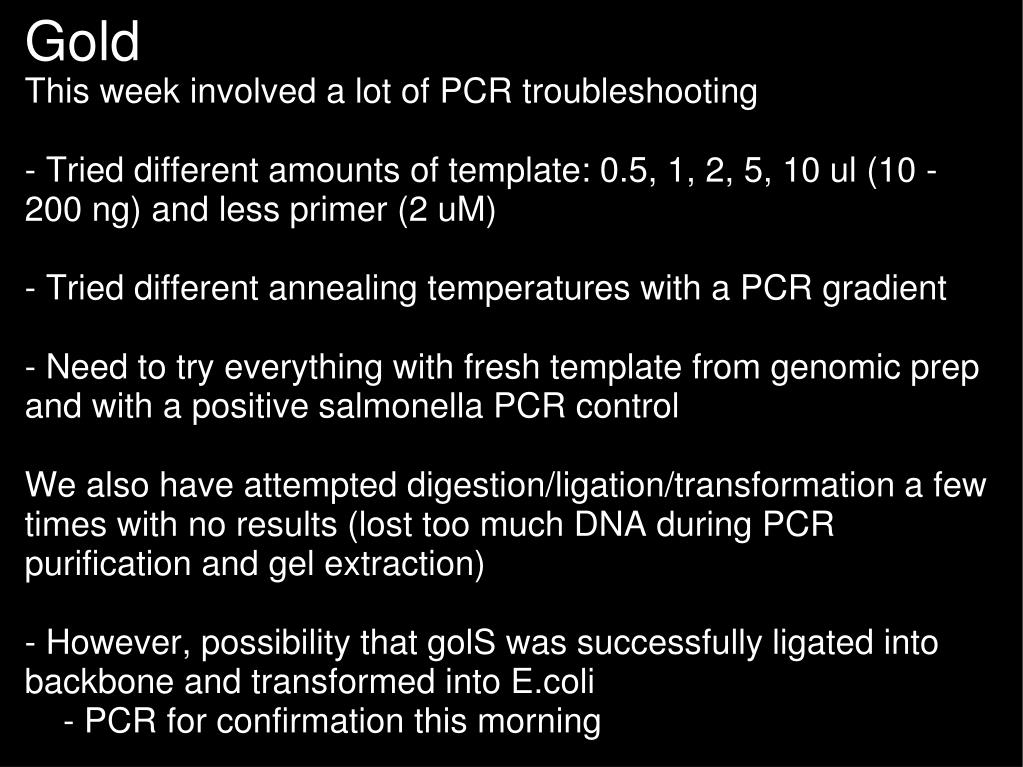 Gold
This week involved a lot of PCR troubleshooting

- Tried different amounts of template: 0.5, 1, 2, 5, 10 ul (10 - 200 ng) and less primer (2 uM)

- Tried different annealing temperatures with a PCR gradient

- Need to try everything with fresh template from genomic prep and with a positive salmonella PCR control

We also have attempted digestion/ligation/transformation a few times with no results (lost too much DNA during PCR purification and gel extraction)

- However, possibility that golS was successfully ligated into backbone and transformed into E.coli
- PCR for confirmation this morning